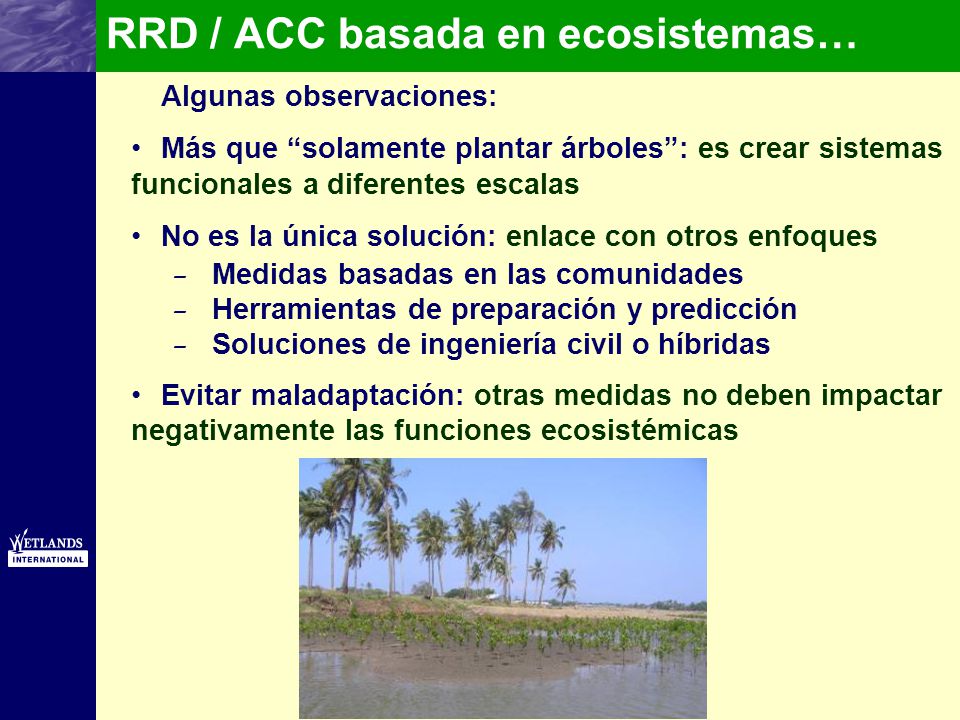 RRD / ACC basada en ecosistemas…

Algunas observaciones:

• Más que “solamente plantar árboles”: es crear sistemas funcionales a diferentes escalas

• No es la única solución: enlace con otros enfoques
– Medidas basadas en las comunidades
– Herramientas de preparación y predicción
– Soluciones de ingeniería civil o híbridas

• Evitar maladaptación: otras medidas no deben impactar negativamente las funciones ecosistémicas

WETLANDS INTERNATIONAL